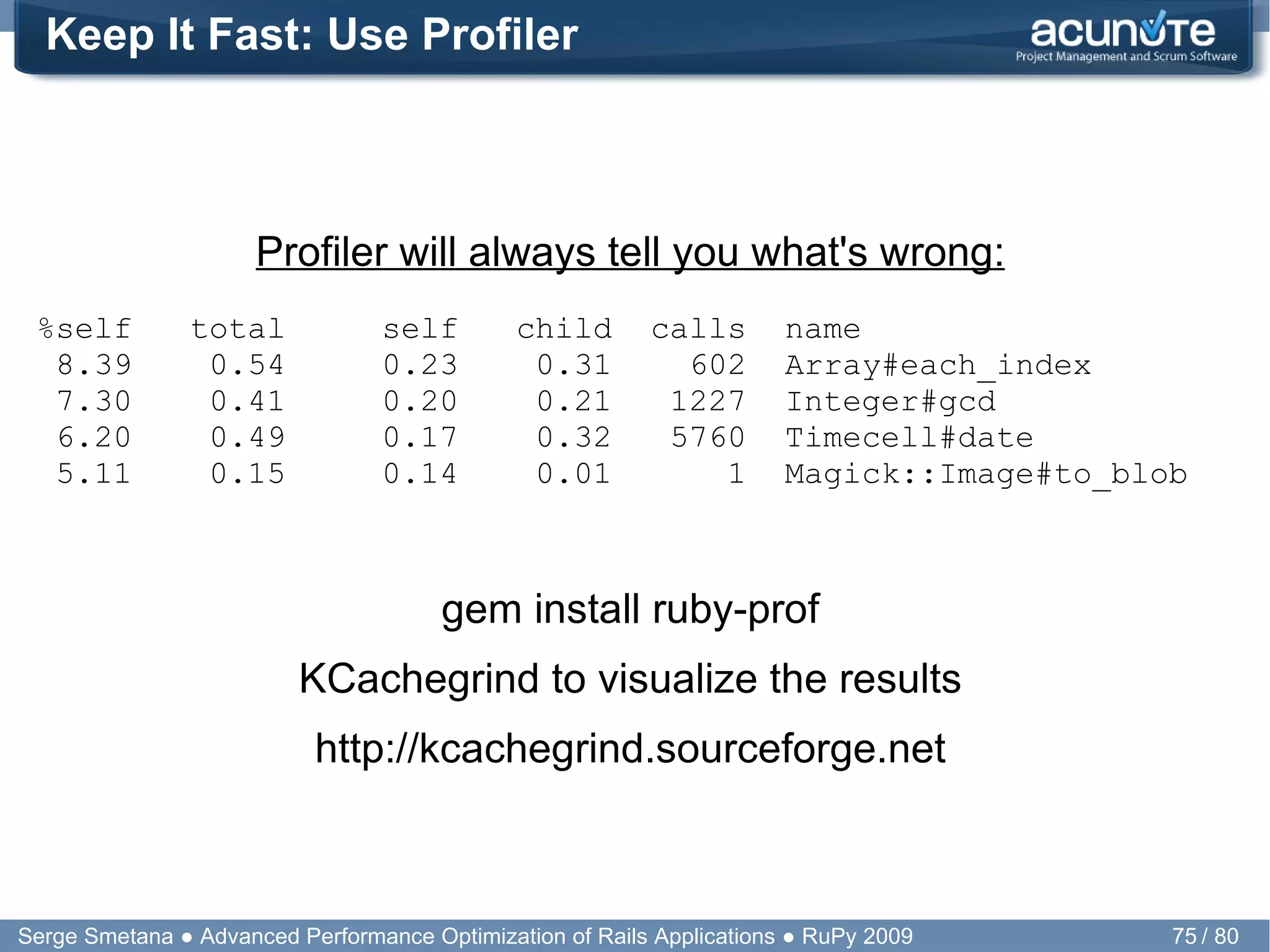 Keep It Fast: Use Profiler

acunote
Project Management and Scrum Software

Profiler will always tell you what's wrong:

| %self | total | self | child | calls | name |
|---|---|---|---|---|---|
| 8.39 | 0.54 | 0.23 | 0.31 | 602 | Array#each_index |
| 7.30 | 0.41 | 0.20 | 0.21 | 1227 | Integer#gcd |
| 6.20 | 0.49 | 0.17 | 0.32 | 5760 | Timecell#date |
| 5.11 | 0.15 | 0.14 | 0.01 | 1 | Magick::Image#to_blob |

gem install ruby-prof

KCachegrind to visualize the results

http://kcachegrind.sourceforge.net

Serge Smetana ● Advanced Performance Optimization of Rails Applications ● RuPy 2009

75 / 80